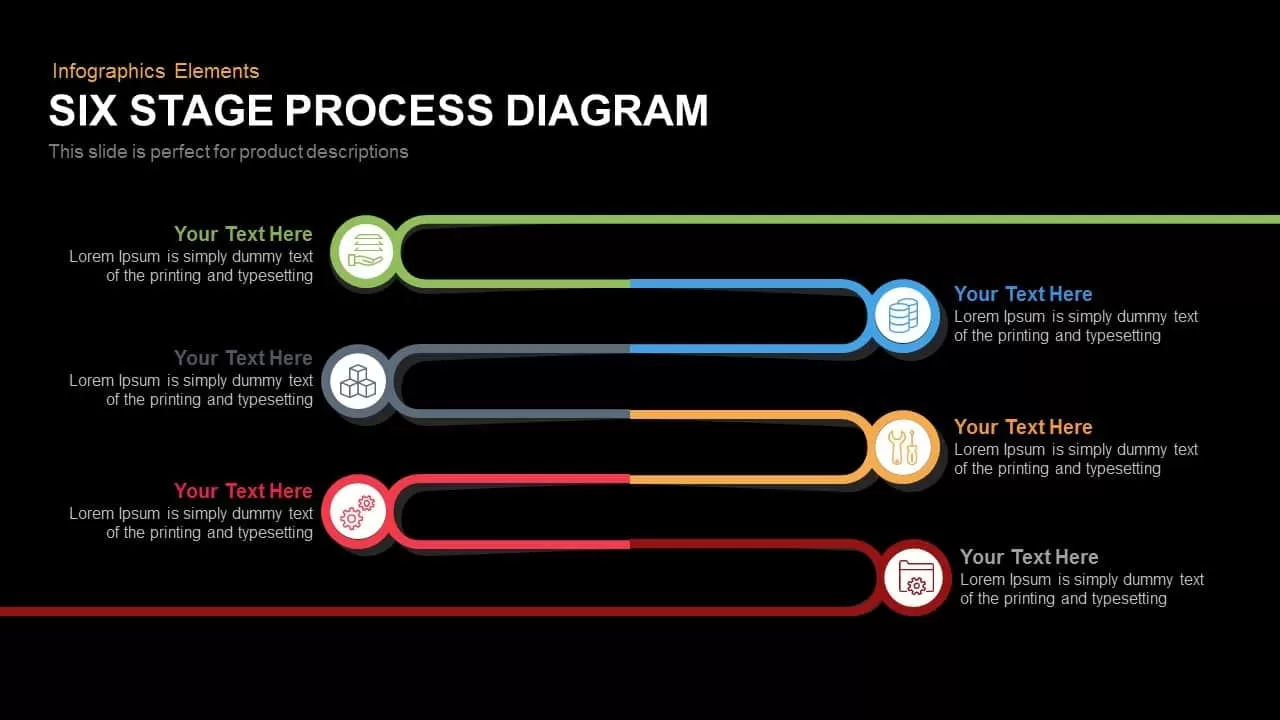 Infographics Elements
SIX STAGE PROCESS DIAGRAM
This slide is perfect for product descriptions

Your Text Here
Lorem Ipsum is simply dummy text of the printing and typesetting

Your Text Here
Lorem Ipsum is simply dummy text of the printing and typesetting

Your Text Here
Lorem Ipsum is simply dummy text of the printing and typesetting

Your Text Here
Lorem Ipsum is simply dummy text of the printing and typesetting

Your Text Here
Lorem Ipsum is simply dummy text of the printing and typesetting

Your Text Here
Lorem Ipsum is simply dummy text of the printing and typesetting